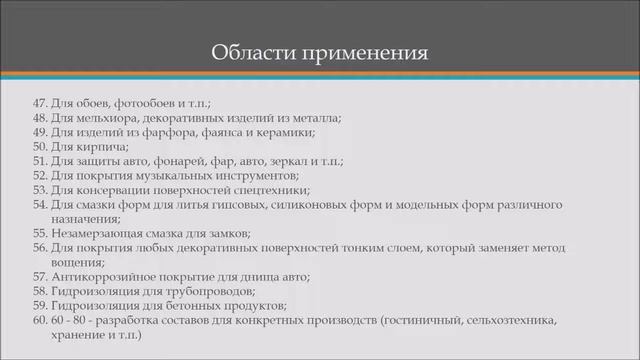 Области применения

47. Для обоев, фотообоев и т.п.;
48. Для мельхиора, декоративных изделий из металла;
49. Для изделий из фарфора, фаянса и керамики;
50. Для кирпича;
51. Для защиты авто, фонарей, фар, авто, зеркал и т.п.;
52. Для покрытия музыкальных инструментов;
53. Для консервации поверхностей спецтехники;
54. Для смазки форм для литья гипсовых, силиконовых форм и модельных форм различного назначения;
55. Незамерзающая смазка для замков;
56. Для покрытия любых декоративных поверхностей тонким слоем, который заменяет метод вощения;
57. Антикоррозийное покрытие для днища авто;
58. Гидроизоляция для трубопроводов;
59. Гидроизоляция для бетонных продуктов;
60. 60 - 80 - разработка составов для конкретных производств (гостиничный, сельхозтехника, хранение и т.п.)